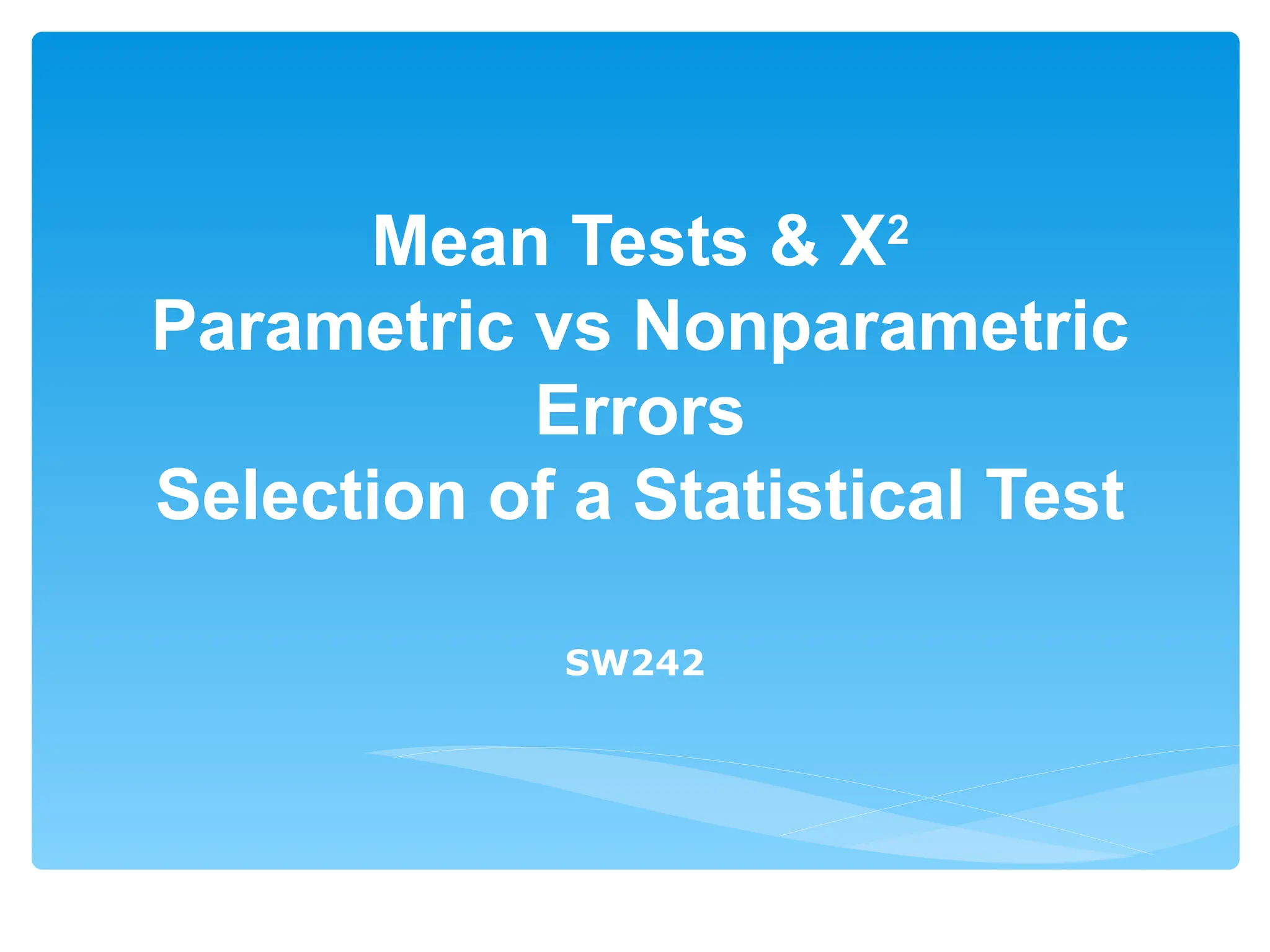 Mean Tests & $X^2$
Parametric vs Nonparametric
Errors
Selection of a Statistical Test

SW242